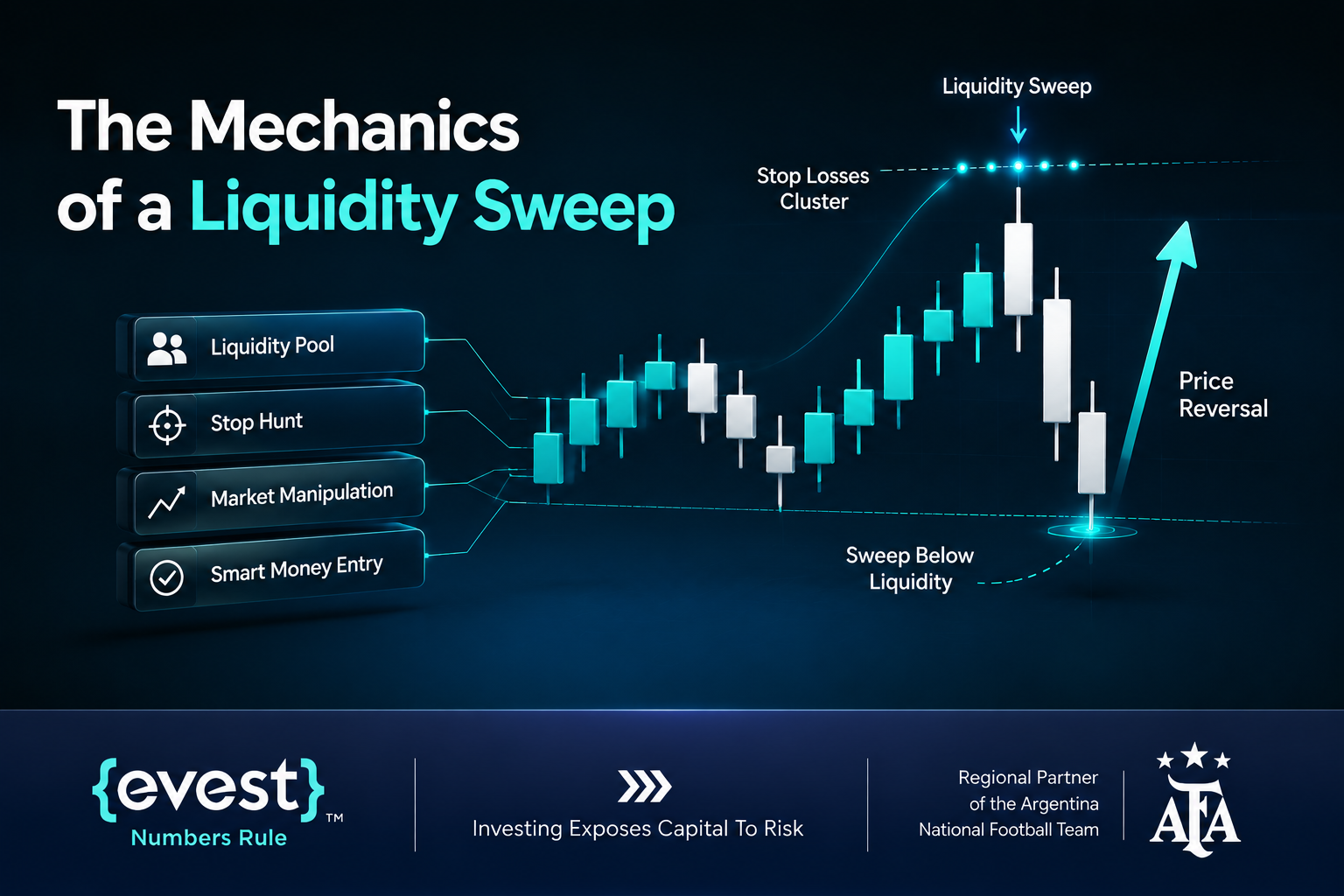 The Mechanics of a Liquidity Sweep

Liquidity Pool

Stop Hunt

Market Manipulation

Smart Money Entry

Liquidity Sweep

Stop Losses Cluster

Price Reversal

Sweep Below Liquidity

{evest}™
Numbers Rule

Investing Exposes Capital To Risk

Regional Partner of the Argentina National Football Team

AFA